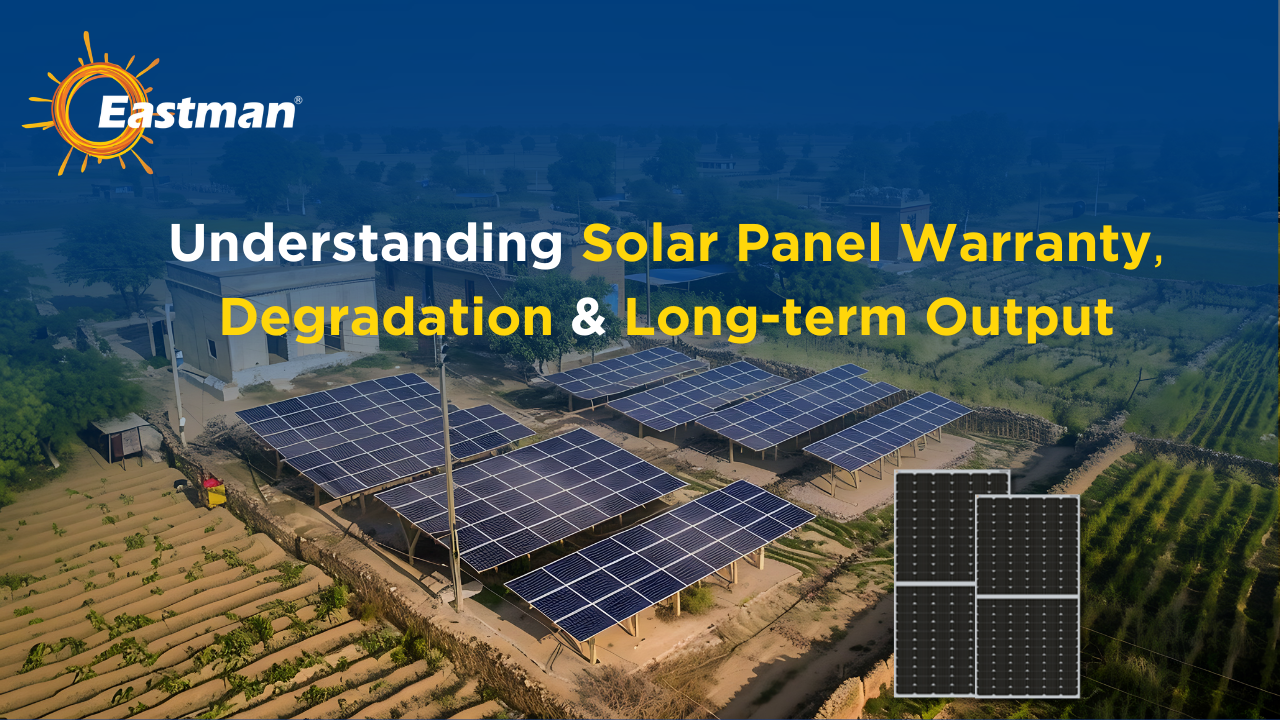 Eastman®

Understanding Solar Panel Warranty, Degradation & Long-term Output